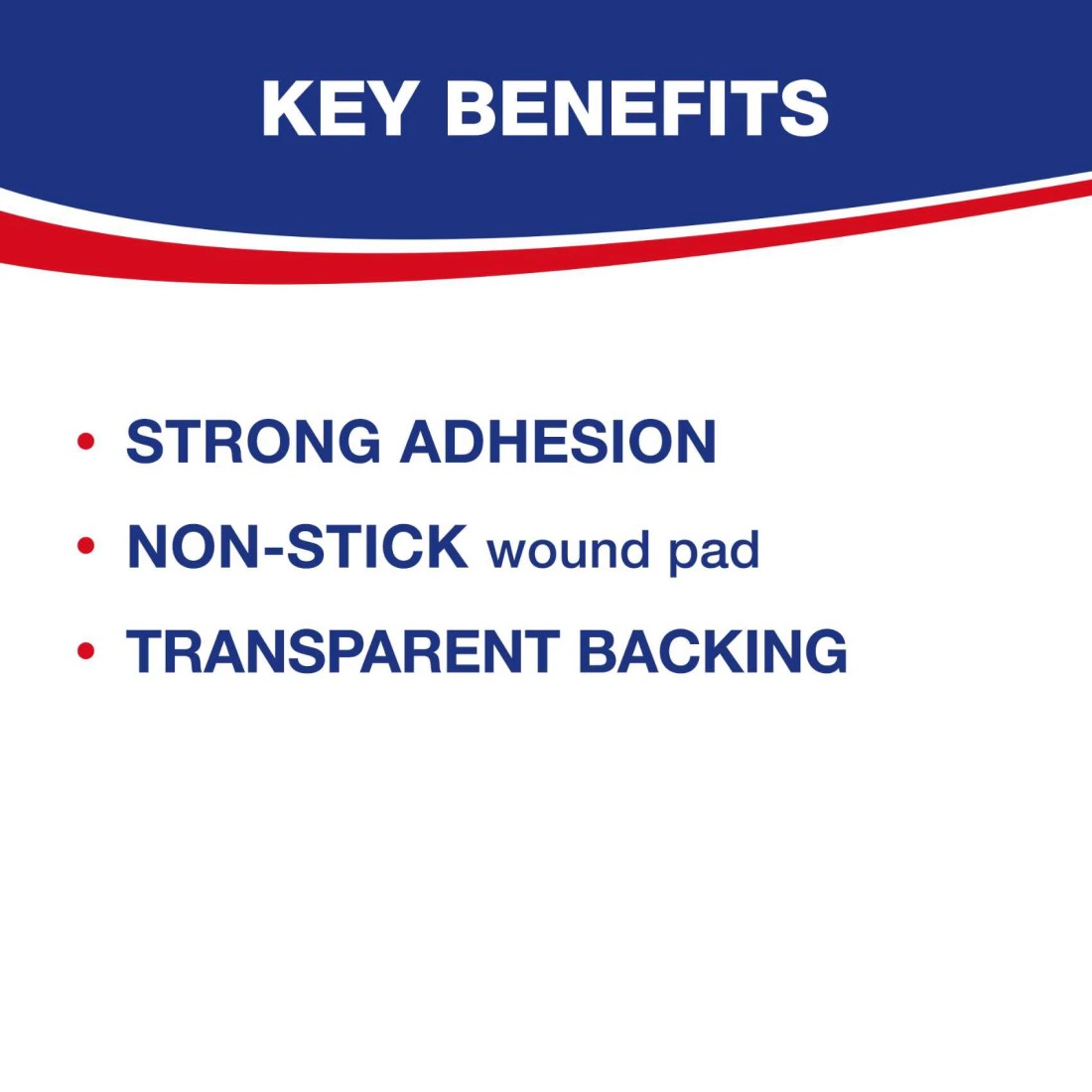 KEY BENEFITS

• STRONG ADHESION
• NON-STICK wound pad
• TRANSPARENT BACKING